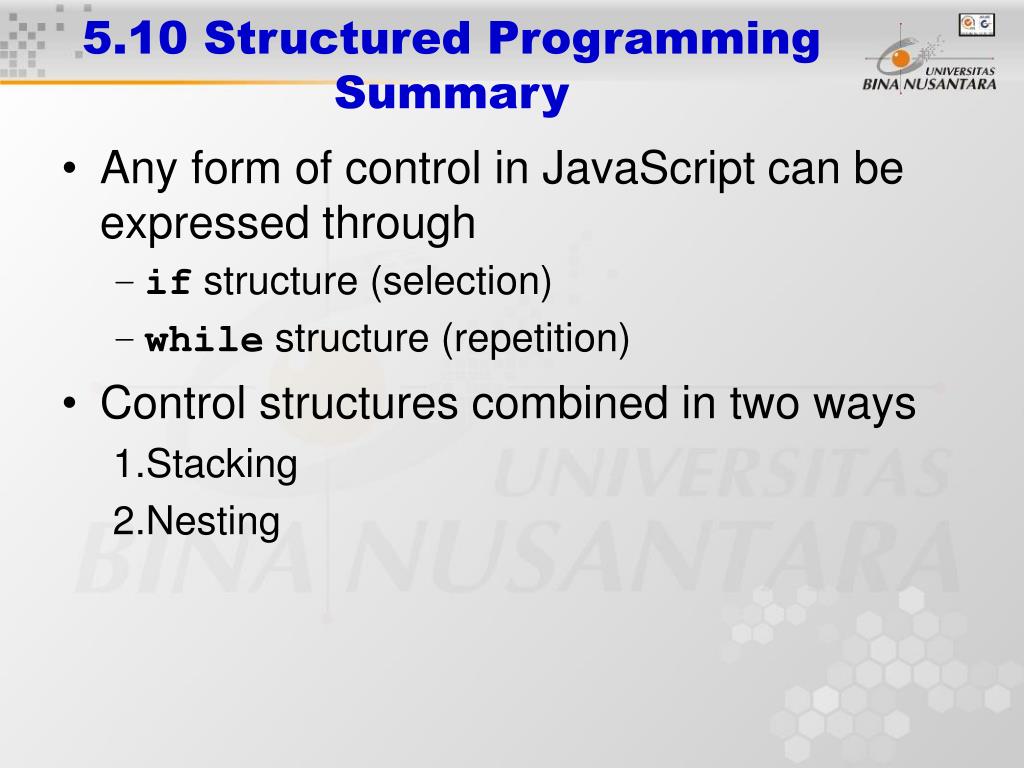 5.10 Structured Programming Summary

UNIVERSITAS
BINA NUSANTARA

• Any form of control in JavaScript can be expressed through
– if structure (selection)
– while structure (repetition)
• Control structures combined in two ways
1.Stacking
2.Nesting

UNIVERSITAS
BINA NUSANTARA